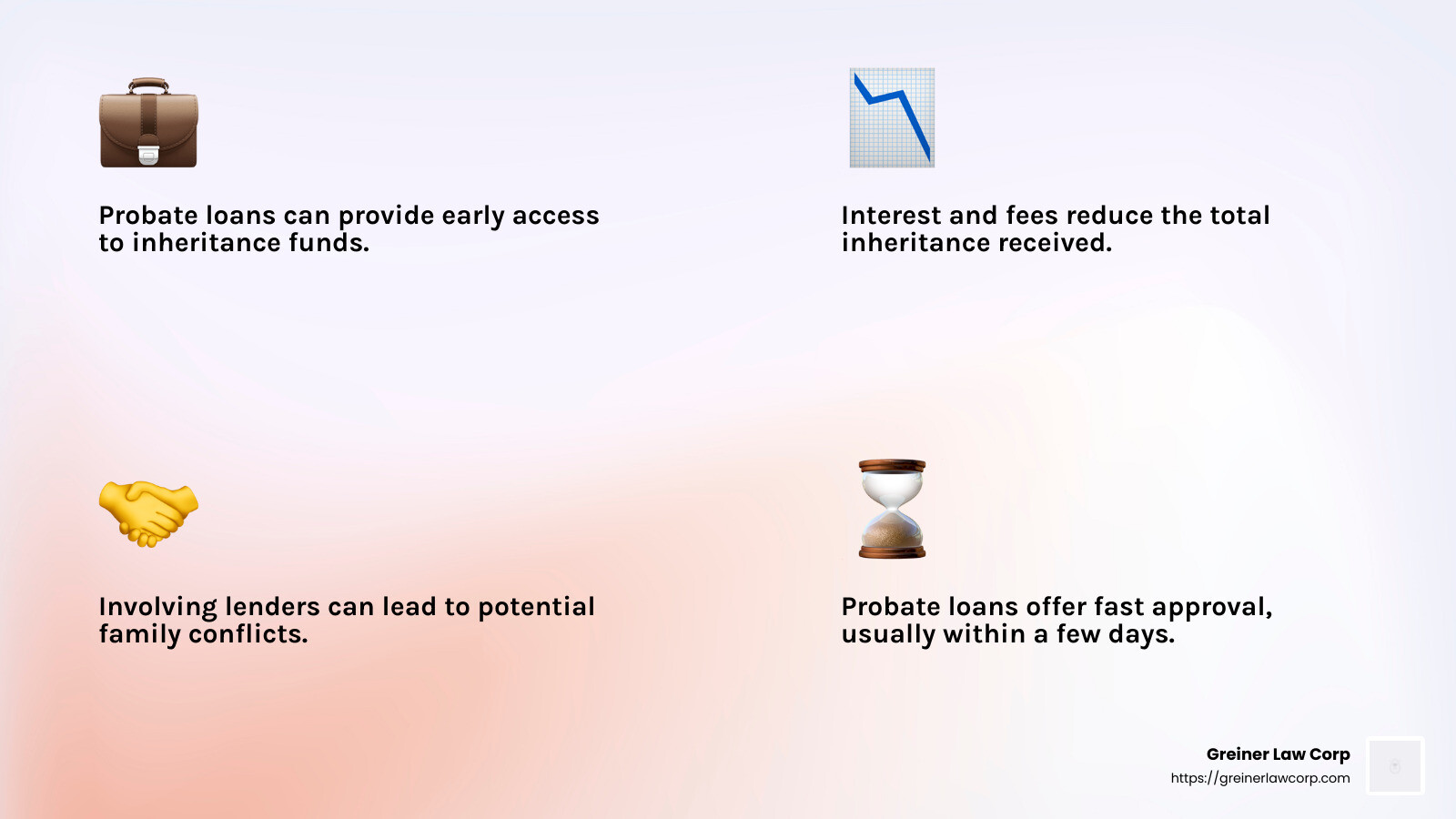 Probate loans can provide early access to inheritance funds.

Interest and fees reduce the total inheritance received.

Involving lenders can lead to potential family conflicts.

Probate loans offer fast approval, usually within a few days.

Greiner Law Corp
https://greinerlawcorp.com